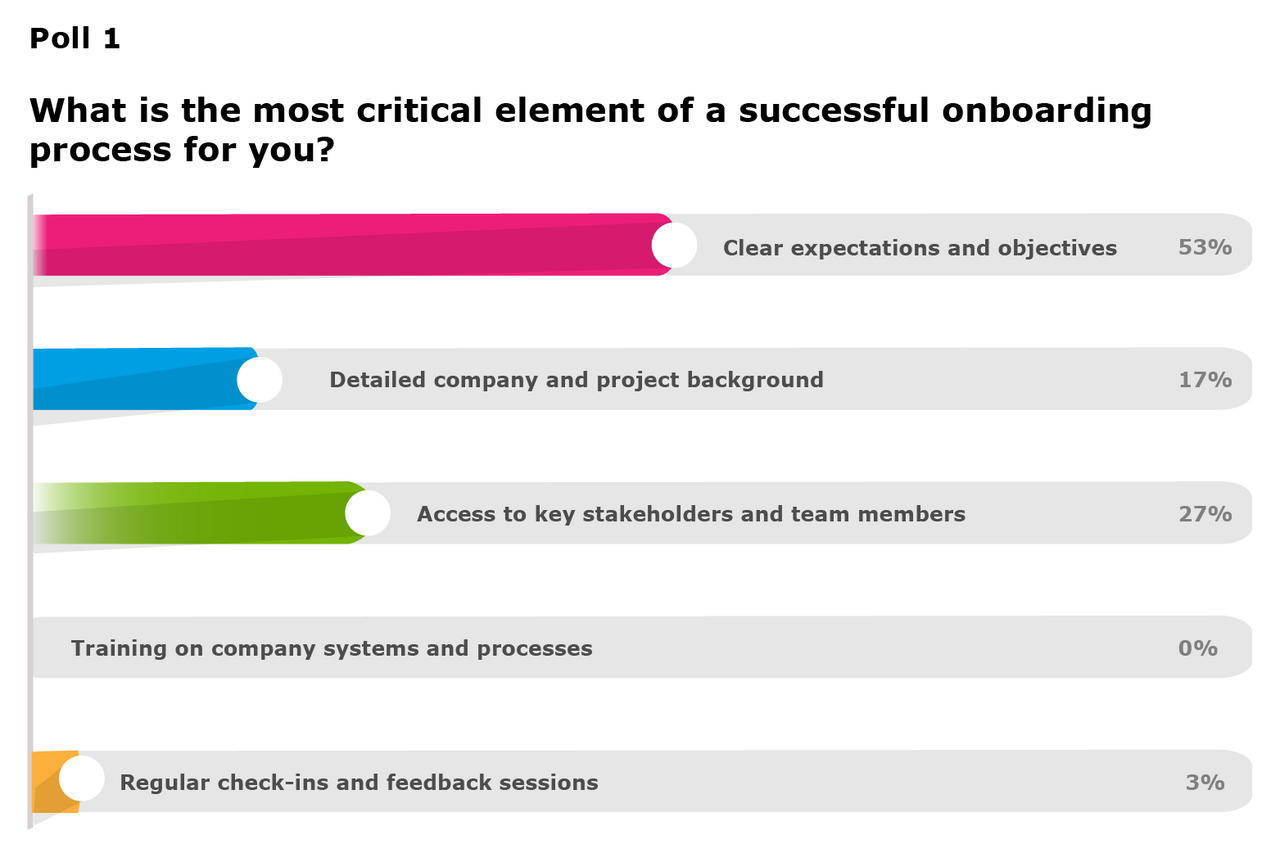 Poll 1

What is the most critical element of a successful onboarding process for you?

Clear expectations and objectives 53%

Detailed company and project background 17%

Access to key stakeholders and team members 27%

Training on company systems and processes 0%

Regular check-ins and feedback sessions 3%